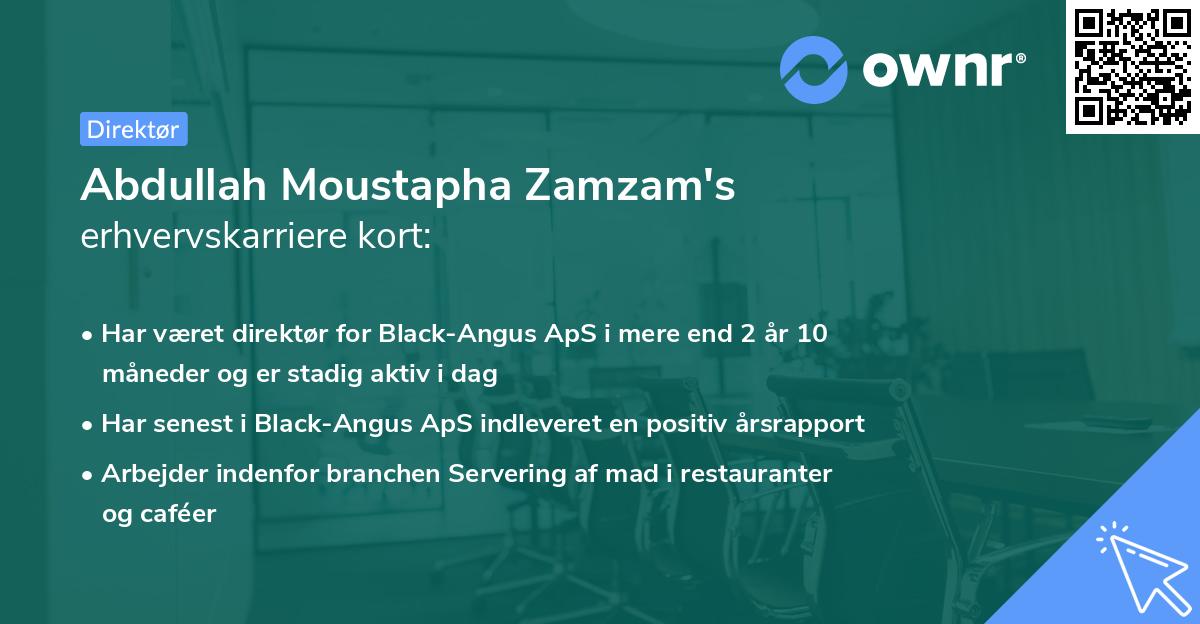 ownr®

Direktør

Abdullah Moustapha Zamzam's erhvervskarriere kort:

• Har været direktør for Black-Angus ApS i mere end 2 år 10 måneder og er stadig aktiv i dag

• Har senest i Black-Angus ApS indleveret en positiv årsrapport

• Arbejder indenfor branchen Servering af mad i restauranter og caféer